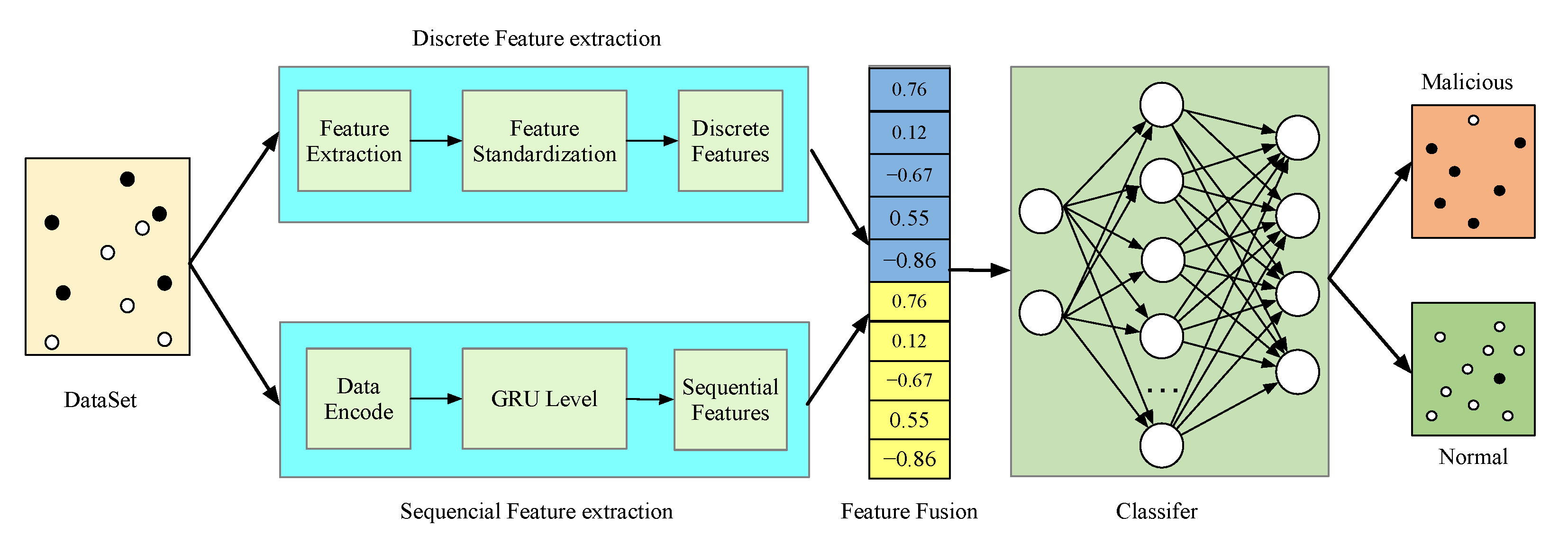 Discrete Feature extraction

Feature Extraction

Feature Standardization

Discrete Features

DataSet

Data Encode

GRU Level

Sequential Features

Sequencial Feature extraction

0.76
0.12
−0.67
0.55
−0.86
0.76
0.12
−0.67
0.55
−0.86

Feature Fusion

...

Classifer

Malicious

Normal